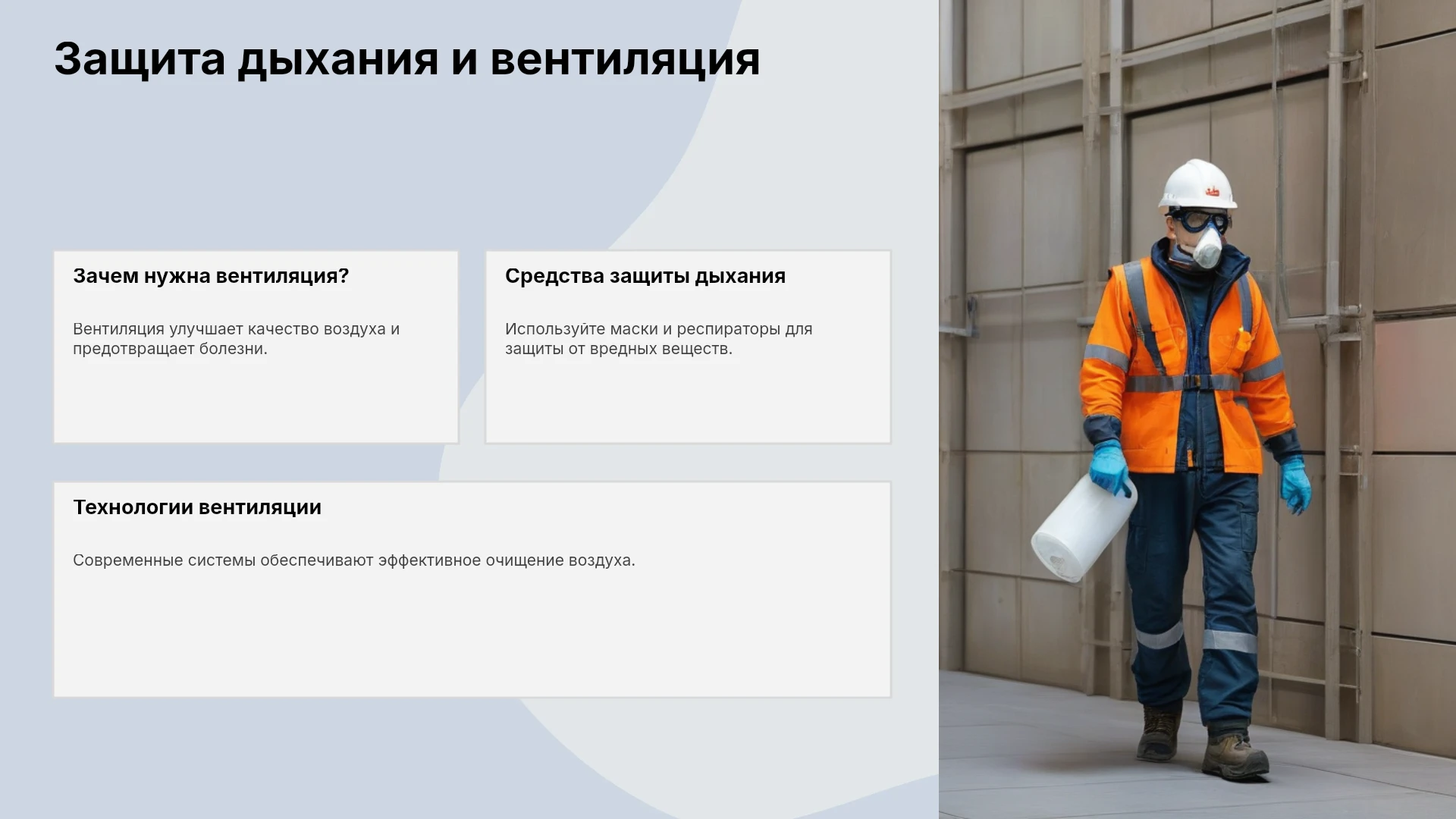 Защита дыхания и вентиляция

Зачем нужна вентиляция?

Вентиляция улучшает качество воздуха и предотвращает болезни.

Средства защиты дыхания

Используйте маски и респираторы для защиты от вредных веществ.

Технологии вентиляции

Современные системы обеспечивают эффективное очищение воздуха.